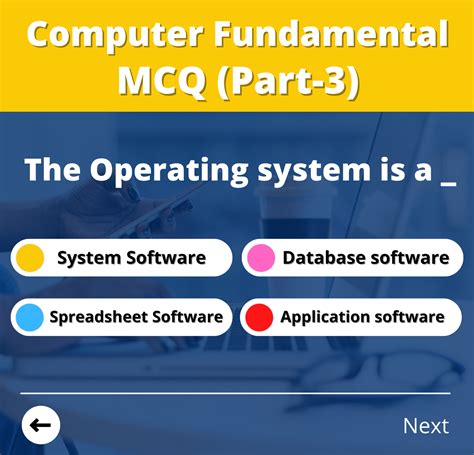 Computer Fundamental MCQ (Part-3)

The Operating system is a _

System Software

Database software

Spreadsheet Software

Application software

←

Next